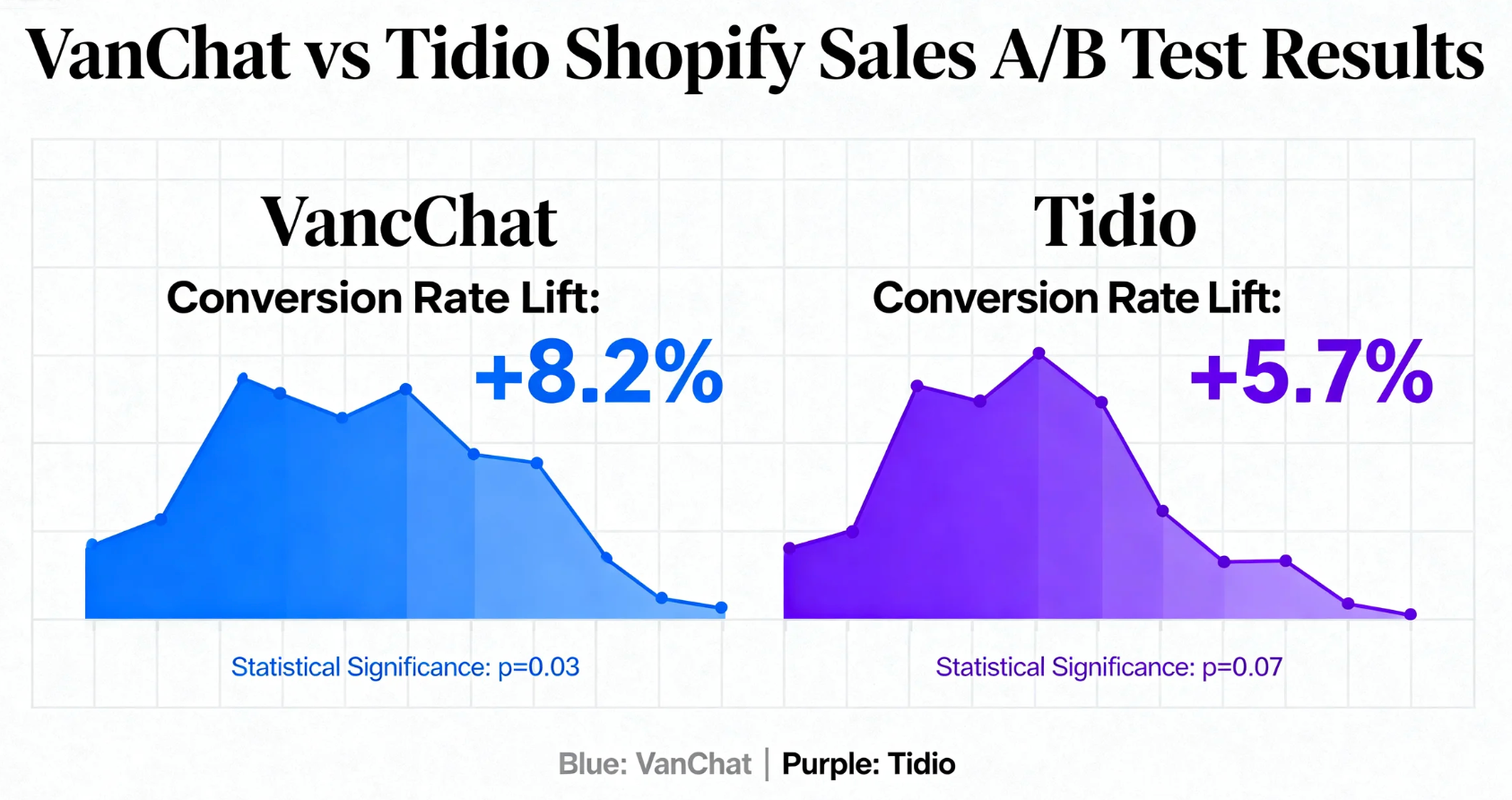 VanChat vs Tidio Shopify Sales A/B Test Results

VancChat

Conversion Rate Lift:

+8.2%

Statistical Significance: p=0.03

Tidio

Conversion Rate Lift:

+5.7%

Statistical Significance: p=0.07

Blue: VanChat | Purple: Tidio